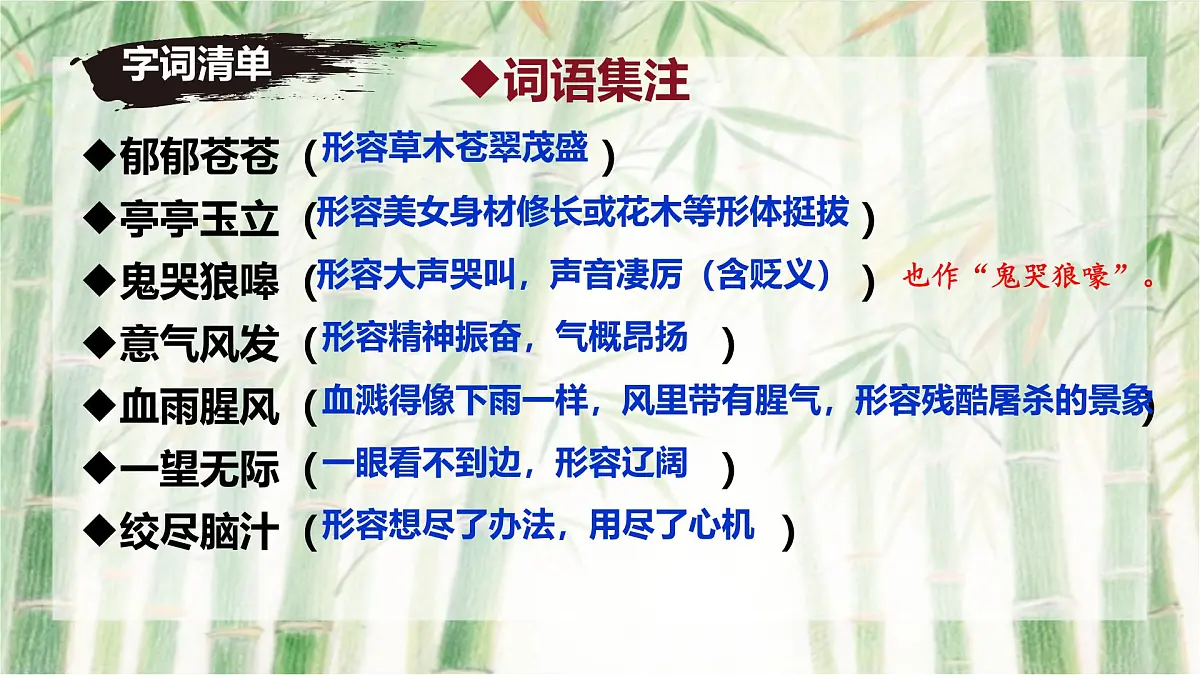 字词清单

◆词语集注

◆郁郁苍苍（形容草木苍翠茂盛）

◆亭亭玉立（形容美女身材修长或花木等形体挺拔）

◆鬼哭狼嗥（形容大声哭叫，声音凄厉（含贬义））也作“鬼哭狼嚎”。

◆意气风发（形容精神振奋，气概昂扬）

◆血雨腥风（血溅得像下雨一样，风里带有腥气，形容残酷屠杀的景象）

◆一望无际（一眼看不到边，形容辽阔）

◆绞尽脑汁（形容想尽了办法，用尽了心机）